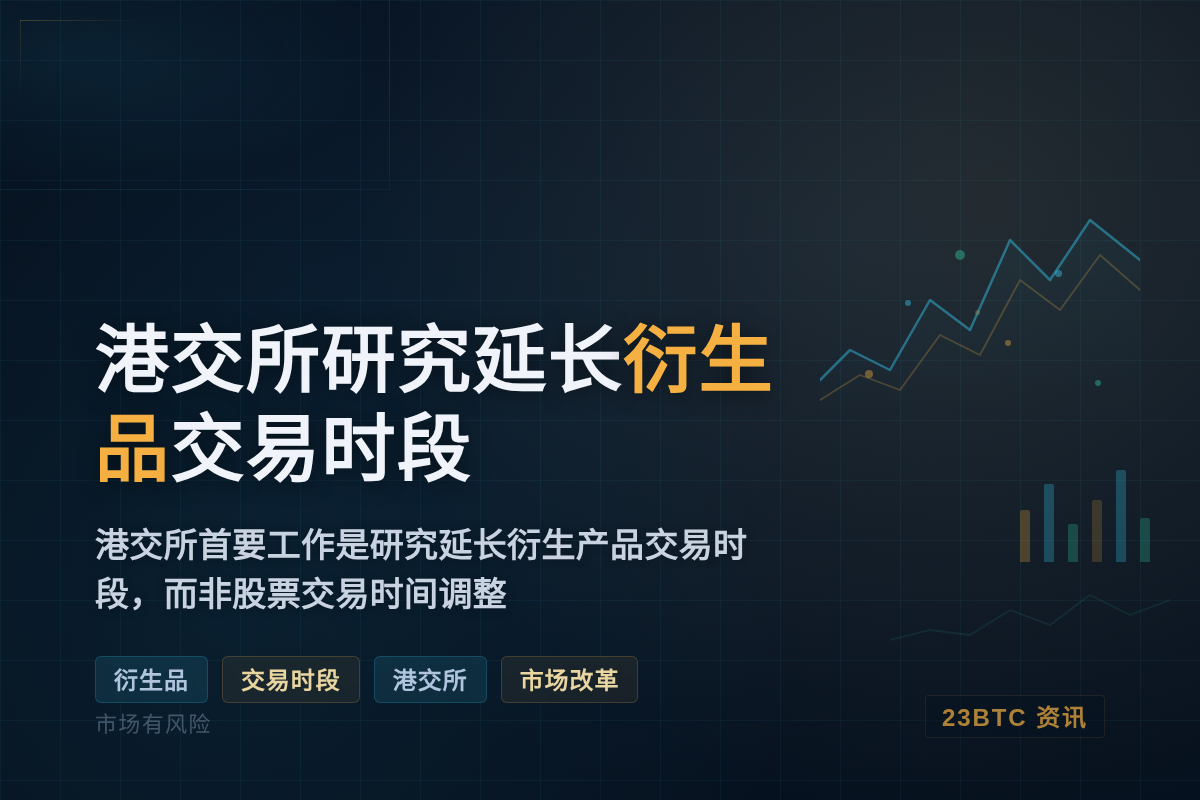 港交所研究延长衍生品交易时段

港交所首要工作是研究延长衍生产品交易时段，而非股票交易时间调整

衍生品
交易时段
港交所
市场改革

市场有风险

23BTC 资讯